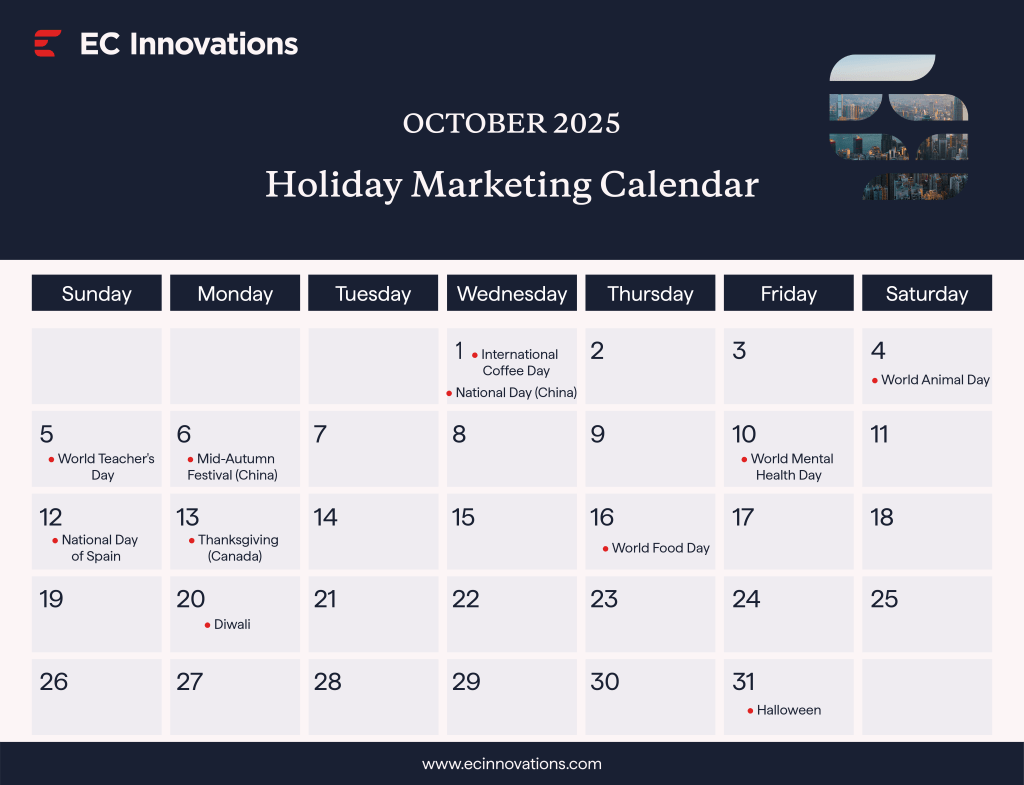 EC Innovations

OCTOBER 2025

Holiday Marketing Calendar

| Sunday | Monday | Tuesday | Wednesday | Thursday | Friday | Saturday |
|---|---|---|---|---|---|---|
| | | | 1 • International Coffee Day • National Day (China) | 2 | 3 | 4 • World Animal Day |
| 5 • World Teacher's Day | 6 • Mid-Autumn Festival (China) | 7 | 8 | 9 | 10 • World Mental Health Day | 11 |
| 12 • National Day of Spain | 13 • Thanksgiving (Canada) | 14 | 15 | 16 • World Food Day | 17 | 18 |
| 19 | 20 • Diwali | 21 | 22 | 23 | 24 | 25 |
| 26 | 27 | 28 | 29 | 30 | 31 • Halloween | |

www.ecinnovations.com